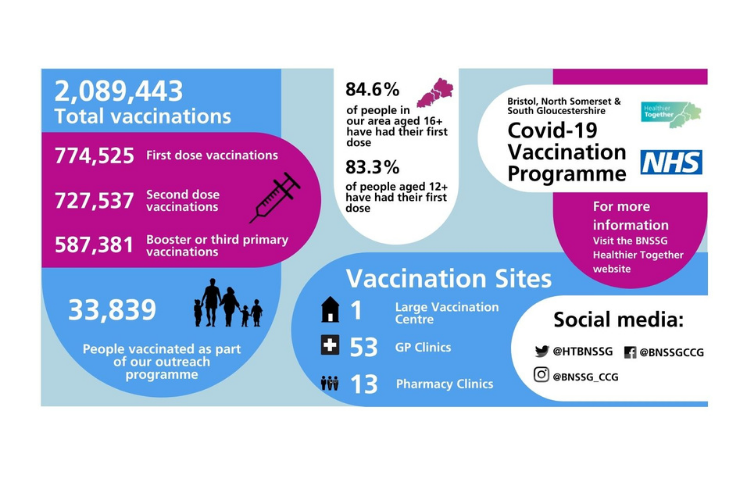 2,089,443
Total vaccinations

774,525 First dose vaccinations

727,537 Second dose vaccinations

587,381 Booster or third primary vaccinations

33,839

People vaccinated as part of our outreach programme

84.6%
of people in our area aged 16+ have had their first dose

83.3%
of people aged 12+ have had their first dose

Bristol, North Somerset & South Gloucestershire
Covid-19 Vaccination Programme

Healthier Together

NHS

For more information
Visit the BNSSG Healthier Together website

Vaccination Sites

1 Large Vaccination Centre

53 GP Clinics

13 Pharmacy Clinics

Social media:

@HTBNSSG @BNSSGCCG

@BNSSG_CCG